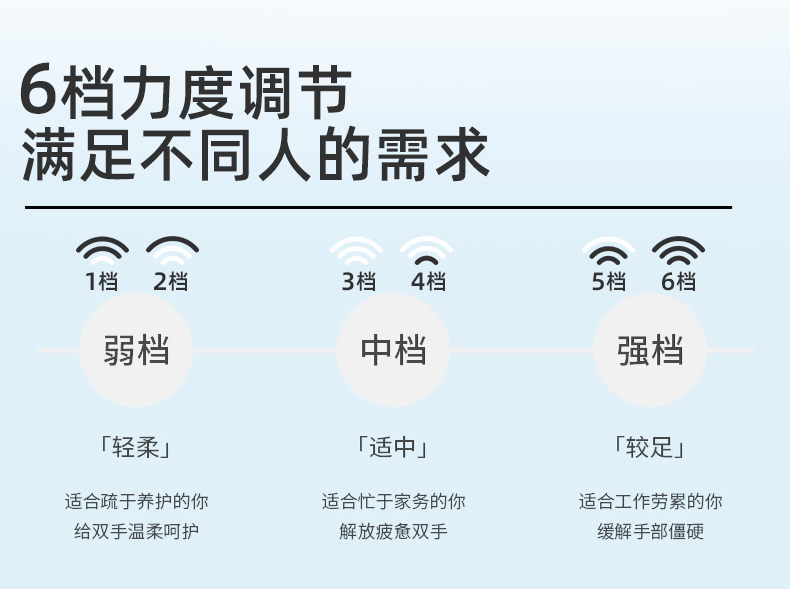 6档力度调节
满足不同人的需求

1档 2档
弱档
「轻柔」
适合疏于养护的你
给双手温柔呵护

3档 4档
中档
「适中」
适合忙于家务的你
解放疲惫双手

5档 6档
强档
「较足」
适合工作劳累的你
缓解手部僵硬